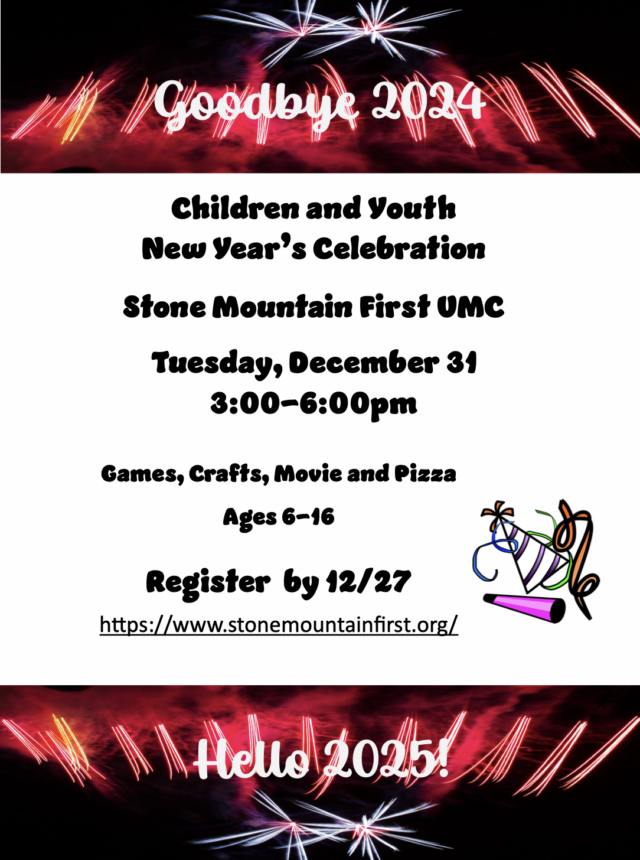 Goodbye 2024

Children and Youth
New Year's Celebration

Stone Mountain First UMC

Tuesday, December 31
3:00-6:00pm

Games, Crafts, Movie and Pizza

Ages 6-16

Register by 12/27

https://www.stonemountainfirst.org/

Hello 2025!